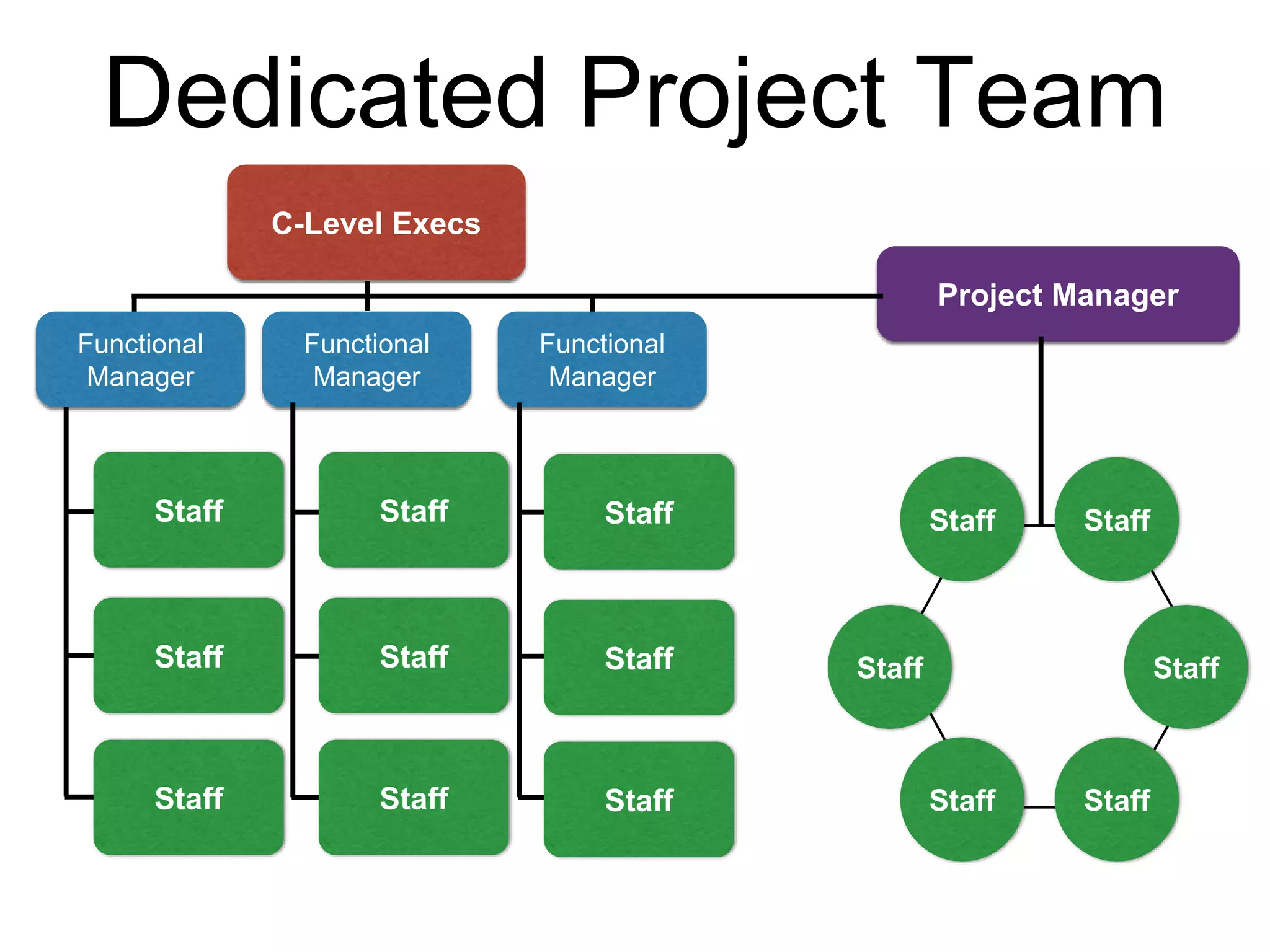 Dedicated Project Team

C-Level Execs

Project Manager

Functional Manager

Functional Manager

Functional Manager

Staff

Staff

Staff

Staff

Staff

Staff

Staff

Staff

Staff

Staff

Staff

Staff

Staff

Staff

Staff